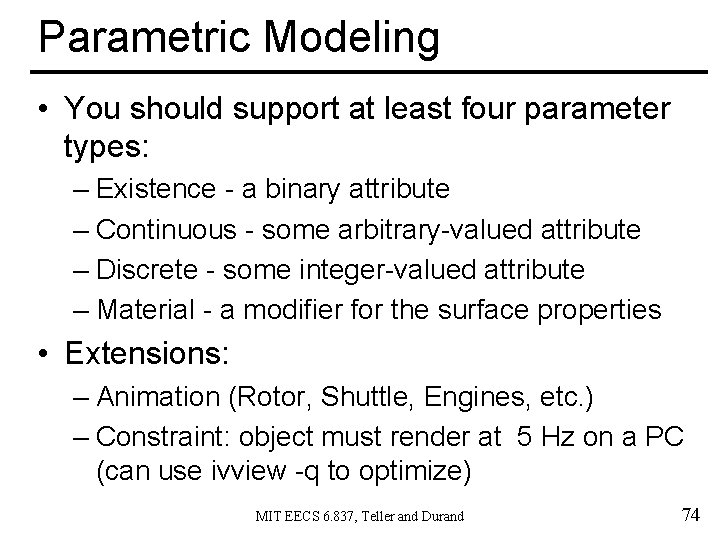 Parametric Modeling

• You should support at least four parameter types:
– Existence - a binary attribute
– Continuous - some arbitrary-valued attribute
– Discrete - some integer-valued attribute
– Material - a modifier for the surface properties

• Extensions:
– Animation (Rotor, Shuttle, Engines, etc.)
– Constraint: object must render at 5 Hz on a PC (can use ivview -q to optimize)

MIT EECS 6.837, Teller and Durand

74